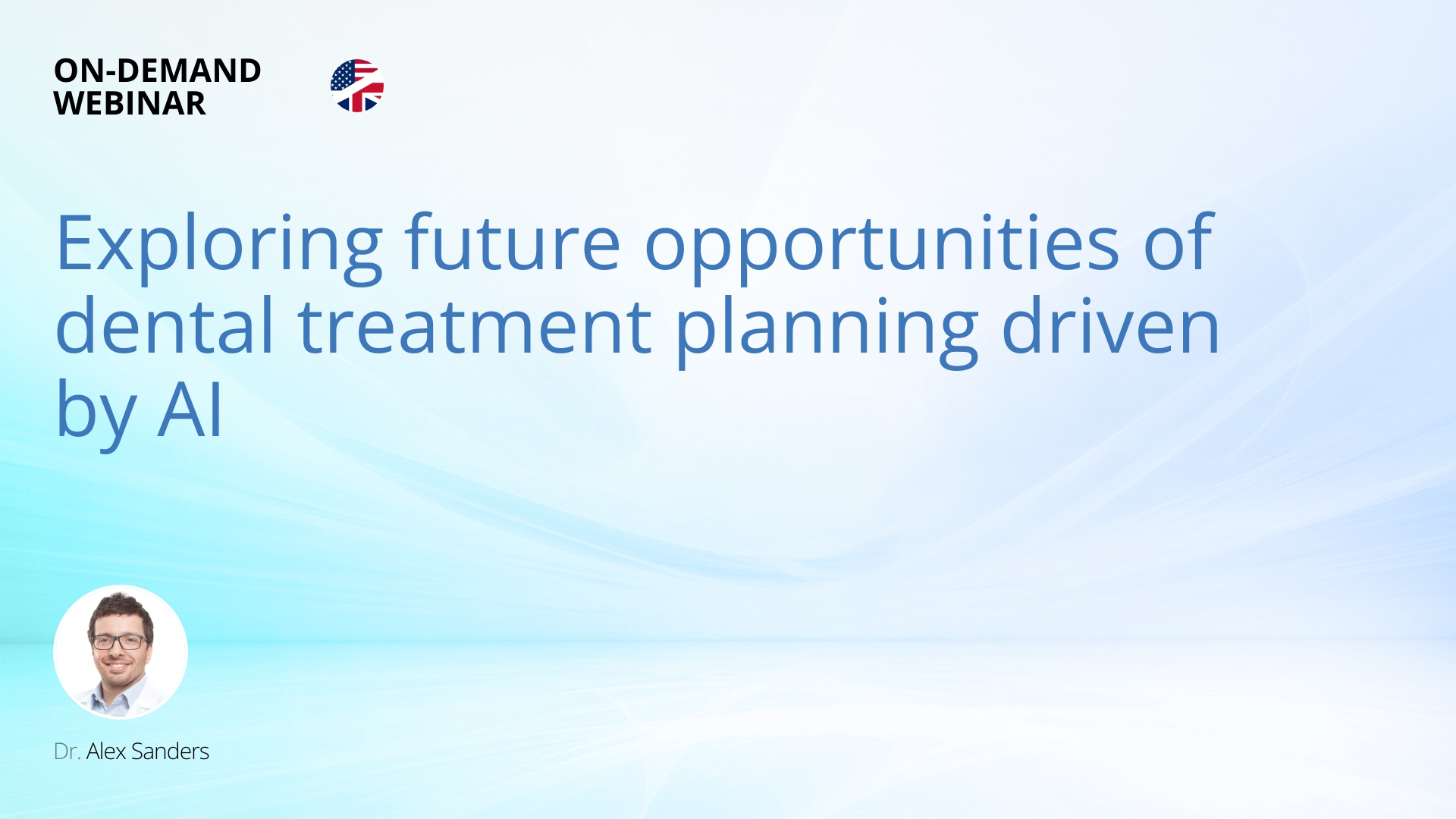 ON-DEMAND
WEBINAR

Exploring future opportunities of dental treatment planning driven by AI

Dr. Alex Sanders